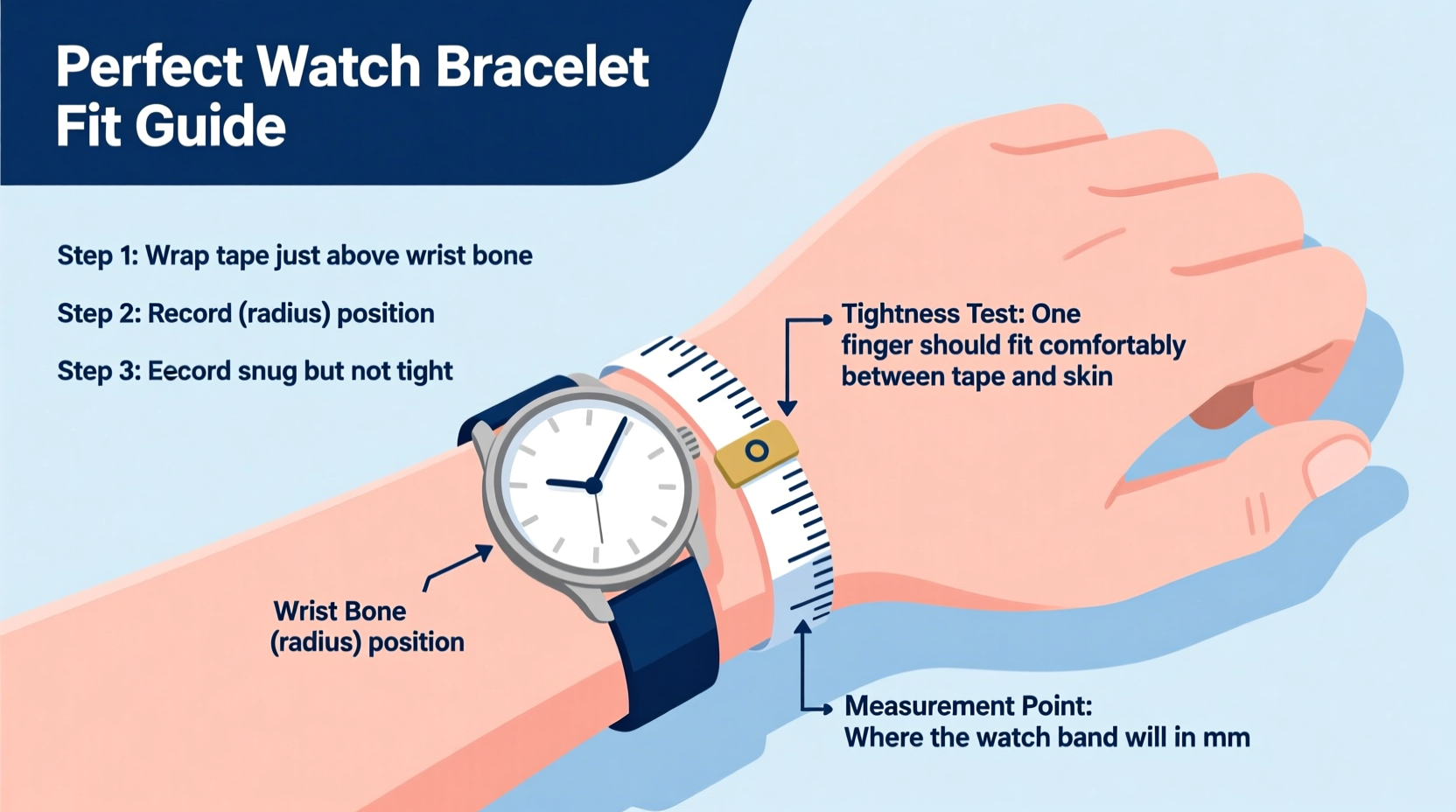 Perfect Watch Bracelet Fit Guide

Step 1: Wrap tape just above wrist bone

Step 2: Record (radius) position

Step 3: Eecord snug but not tight

Tightness Test: One finger should fit comfortably between tape and skin

Wrist Bone (radius) position

Measurement Point: Where the watch band will in mm